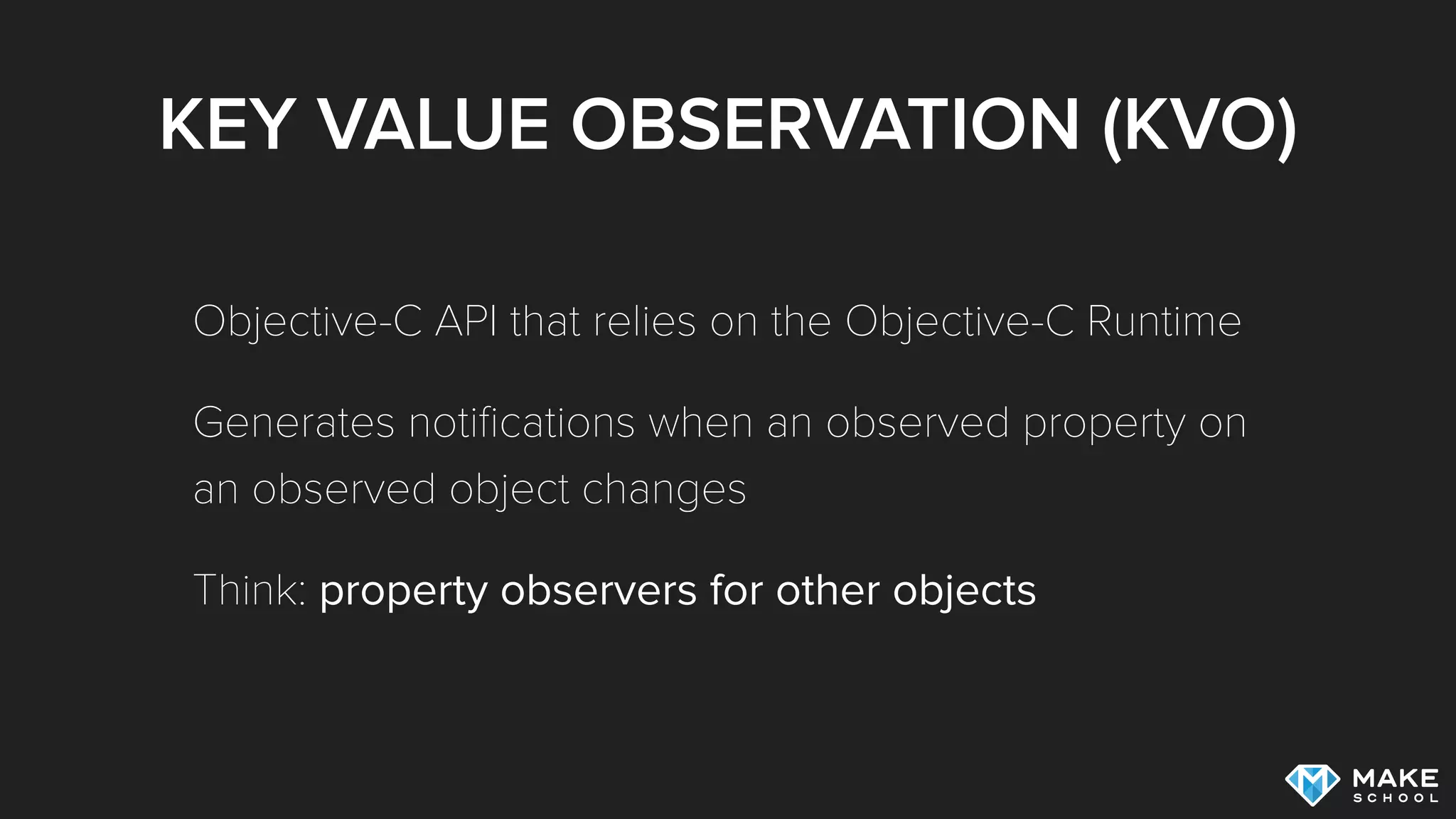 KEY VALUE OBSERVATION (KVO)

Objective-C API that relies on the Objective-C Runtime

Generates notifications when an observed property on an observed object changes

Think: property observers for other objects

MAKE SCHOOL